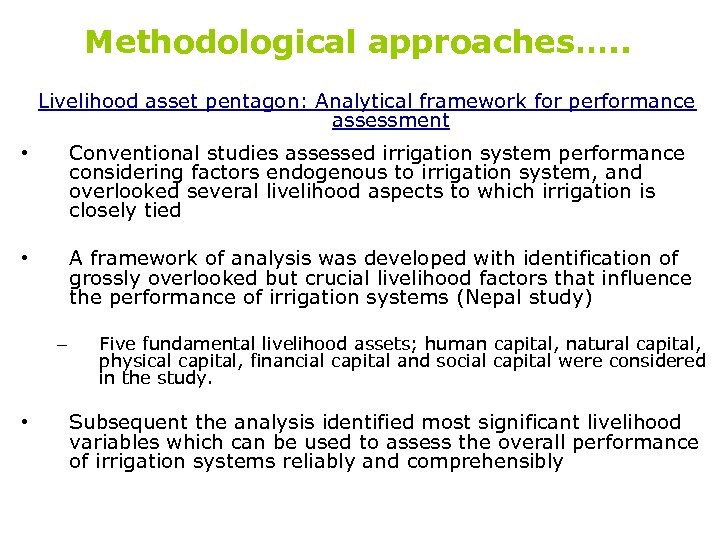 Methodological approaches…..

Livelihood asset pentagon: Analytical framework for performance assessment

• Conventional studies assessed irrigation system performance considering factors endogenous to irrigation system, and overlooked several livelihood aspects to which irrigation is closely tied

• A framework of analysis was developed with identification of grossly overlooked but crucial livelihood factors that influence the performance of irrigation systems (Nepal study)

– Five fundamental livelihood assets; human capital, natural capital, physical capital, financial capital and social capital were considered in the study.

• Subsequent the analysis identified most significant livelihood variables which can be used to assess the overall performance of irrigation systems reliably and comprehensibly